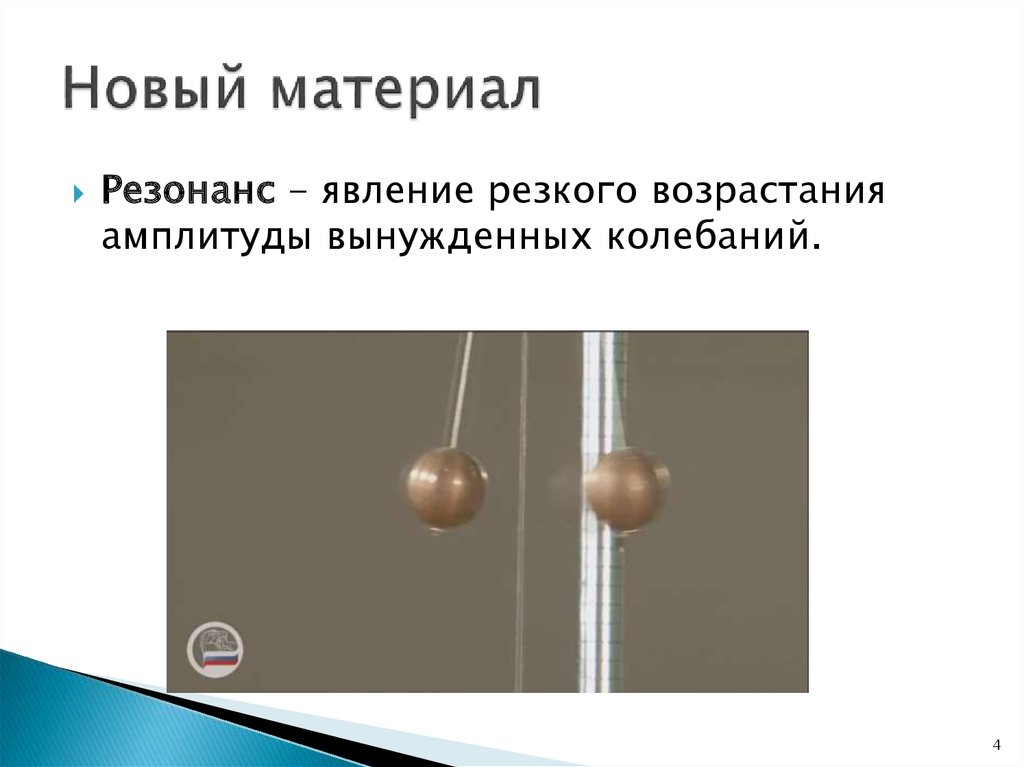 Новый материал

Резонанс – явление резкого возрастания амплитуды вынужденных колебаний.

4